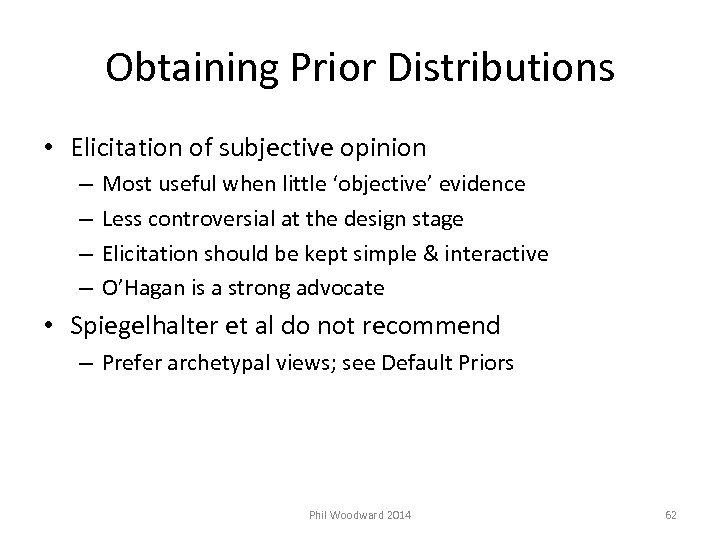 Obtaining Prior Distributions

• Elicitation of subjective opinion
– Most useful when little ‘objective’ evidence
– Less controversial at the design stage
– Elicitation should be kept simple & interactive
– O’Hagan is a strong advocate

• Spiegelhalter et al do not recommend
– Prefer archetypal views; see Default Priors

Phil Woodward 2014

62